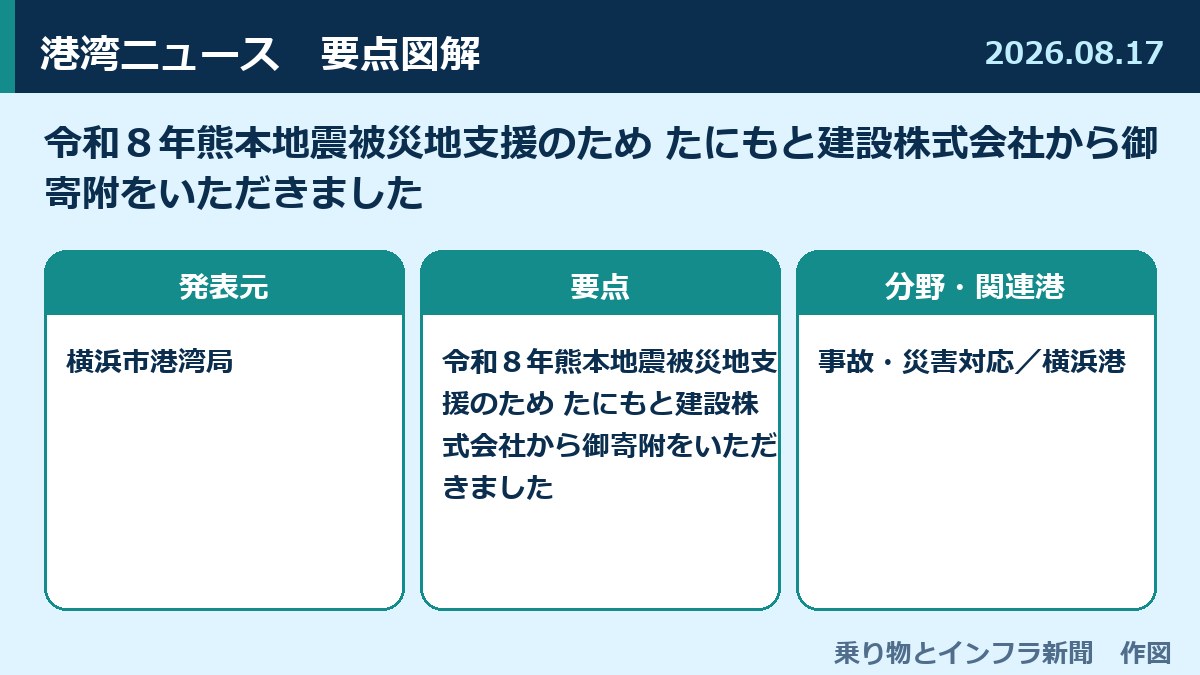 港湾ニュース　要点図解

2026.08.17

令和８年熊本地震被災地支援のため たにもと建設株式会社から御寄附をいただきました

発表元

横浜市港湾局

要点

令和８年熊本地震被災地支援のため たにもと建設株式会社から御寄附をいただきました

分野・関連港

事故・災害対応／横浜港

乗り物とインフラ新聞　作図